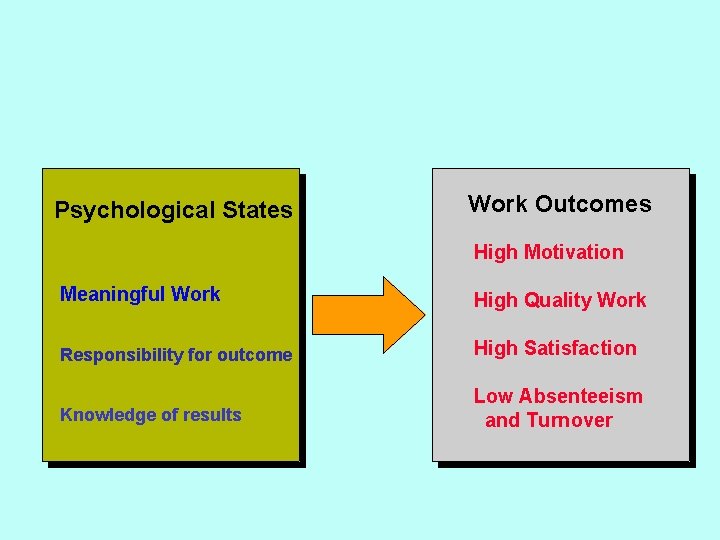 Psychological States

Meaningful Work

Responsibility for outcome

Knowledge of results

Work Outcomes

High Motivation

High Quality Work

High Satisfaction

Low Absenteeism and Turnover